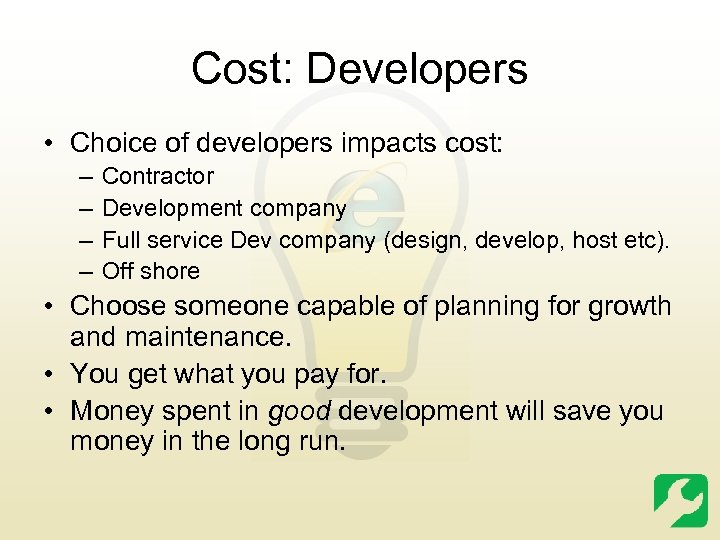 Cost: Developers

• Choice of developers impacts cost:
– Contractor
– Development company
– Full service Dev company (design, develop, host etc).
– Off shore

• Choose someone capable of planning for growth and maintenance.

• You get what you pay for.

• Money spent in good development will save you money in the long run.